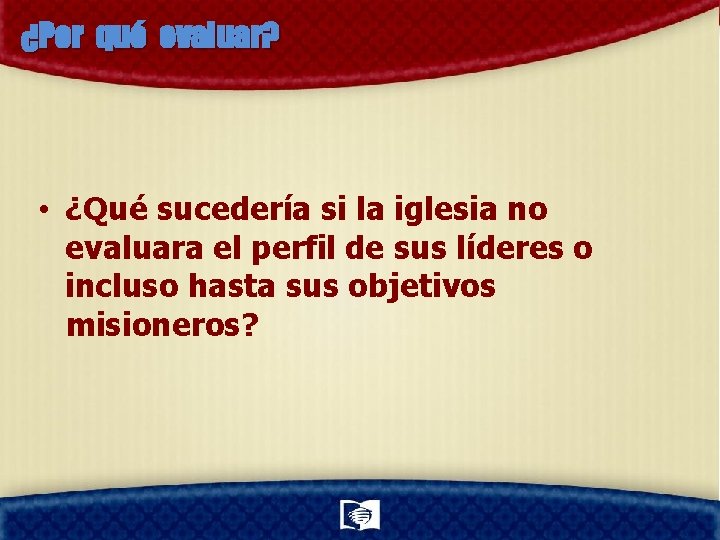 ¿Por qué evaluar?

• ¿Qué sucedería si la iglesia no evaluara el perfil de sus líderes o incluso hasta sus objetivos misioneros?